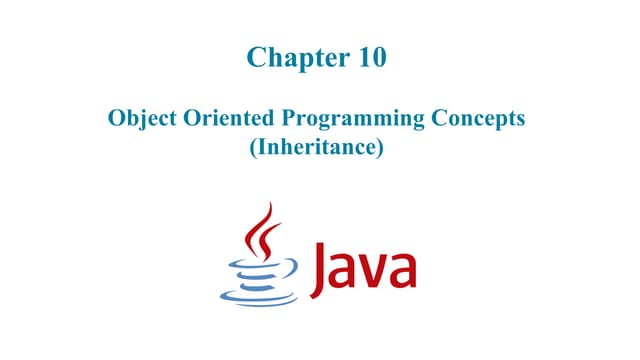 Chapter 10

Object Oriented Programming Concepts
(Inheritance)

Java